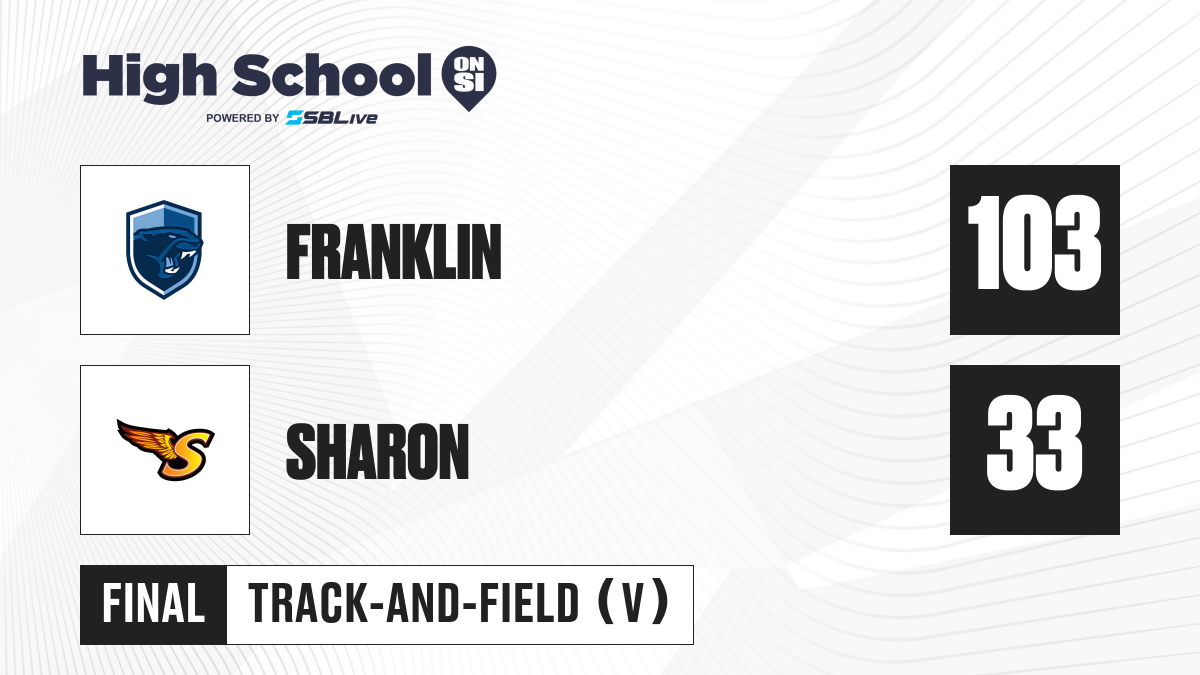 High School ON SI
POWERED BY SBLive

FRANKLIN
103

S
SHARON
33

FINAL
TRACK-AND-FIELD (V)